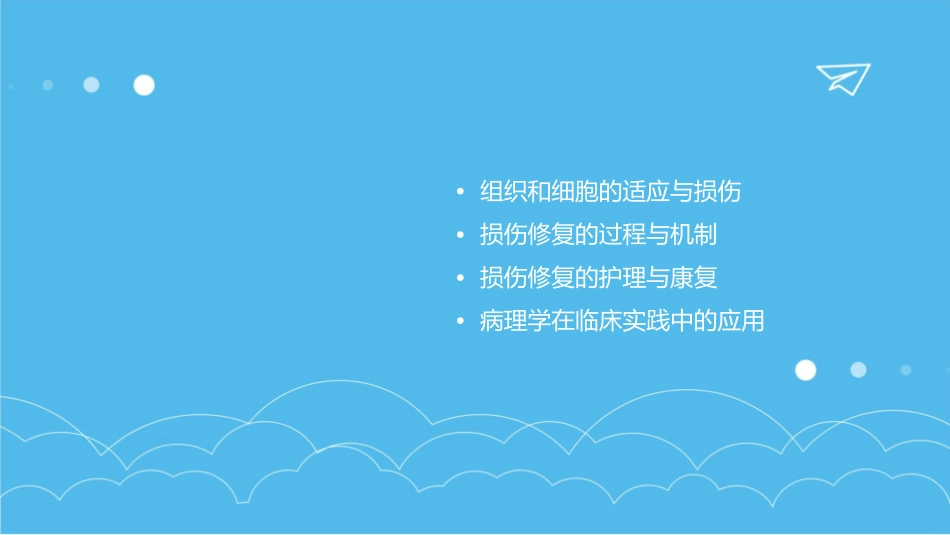 • 组织和细胞的适应与损伤
• 损伤修复的过程与机制
• 损伤修复的护理与康复
• 病理学在临床实践中的应用